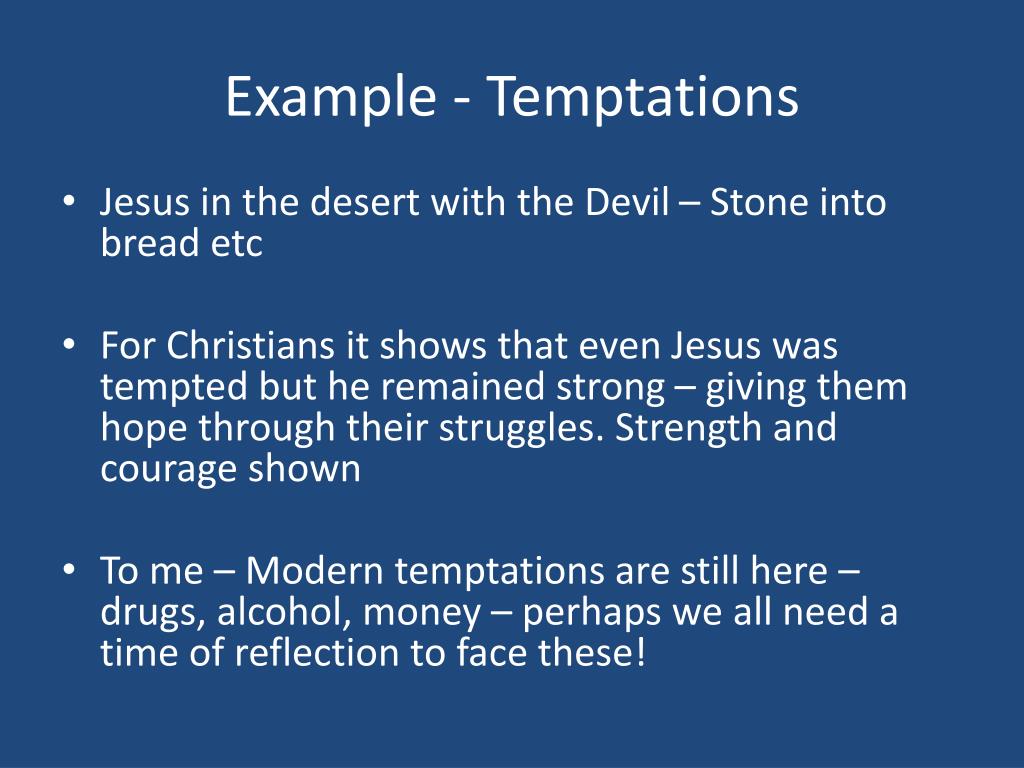 Example - Temptations

• Jesus in the desert with the Devil – Stone into bread etc

• For Christians it shows that even Jesus was tempted but he remained strong – giving them hope through their struggles. Strength and courage shown

• To me – Modern temptations are still here – drugs, alcohol, money – perhaps we all need a time of reflection to face these!